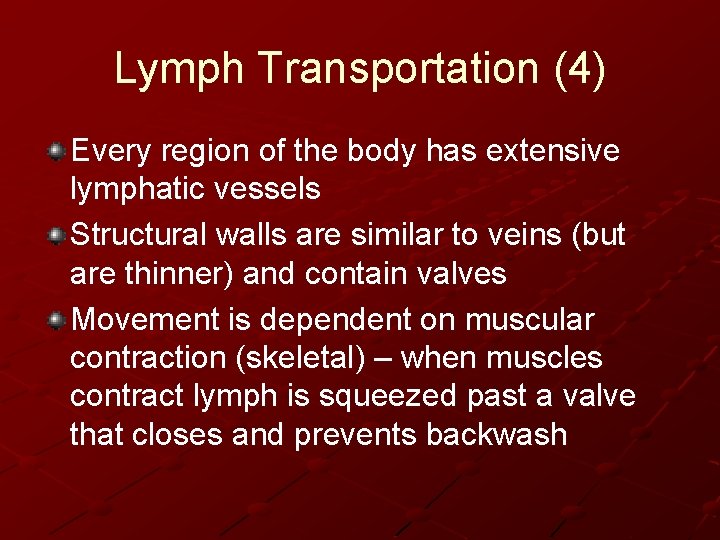 Lymph Transportation (4)

Every region of the body has extensive lymphatic vessels

Structural walls are similar to veins (but are thinner) and contain valves

Movement is dependent on muscular contraction (skeletal) – when muscles contract lymph is squeezed past a valve that closes and prevents backwash